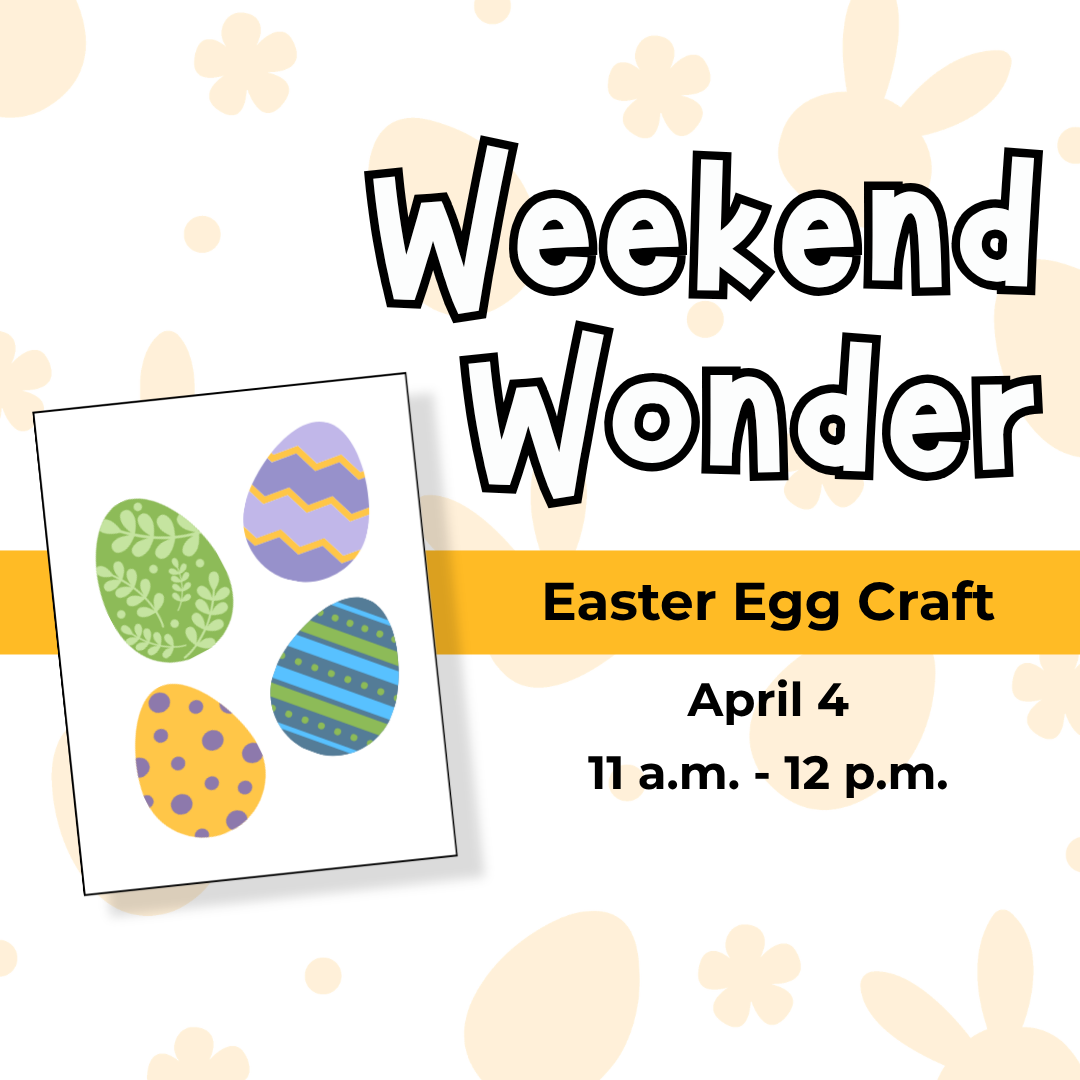 Weekend Wonder

Easter Egg Craft

April 4

11 a.m. - 12 p.m.